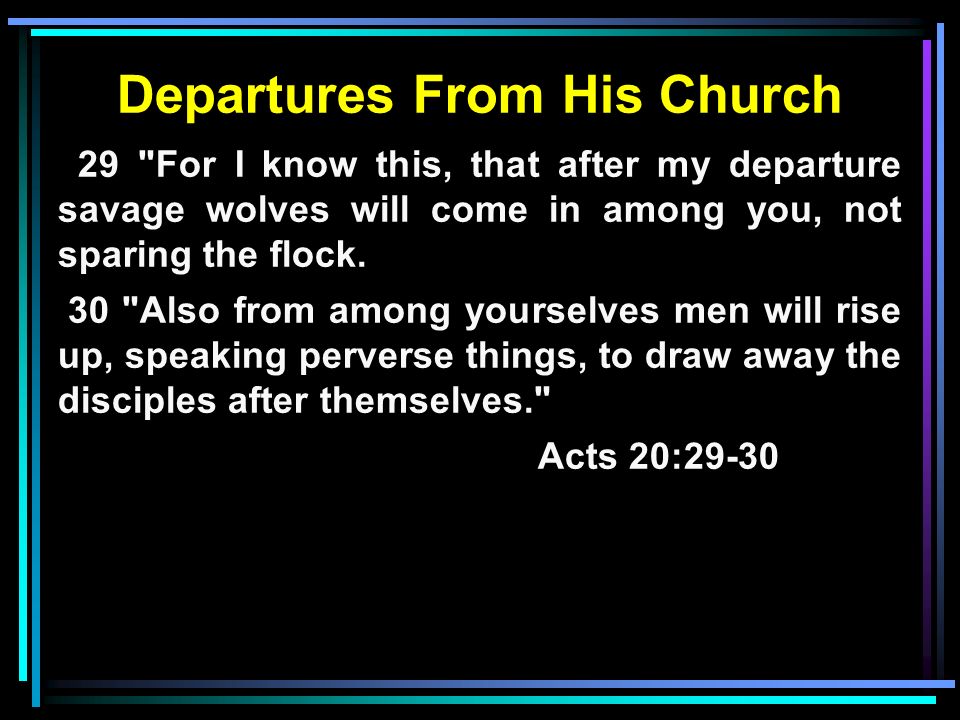 Departures From His Church

29 "For I know this, that after my departure savage wolves will come in among you, not sparing the flock.

30 "Also from among yourselves men will rise up, speaking perverse things, to draw away the disciples after themselves."

Acts 20:29-30